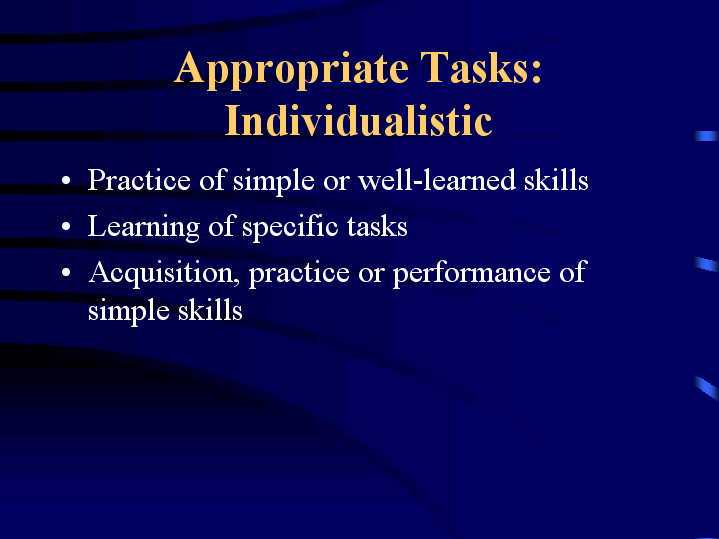 Appropriate Tasks:
Individualistic

• Practice of simple or well-learned skills
• Learning of specific tasks
• Acquisition, practice or performance of simple skills